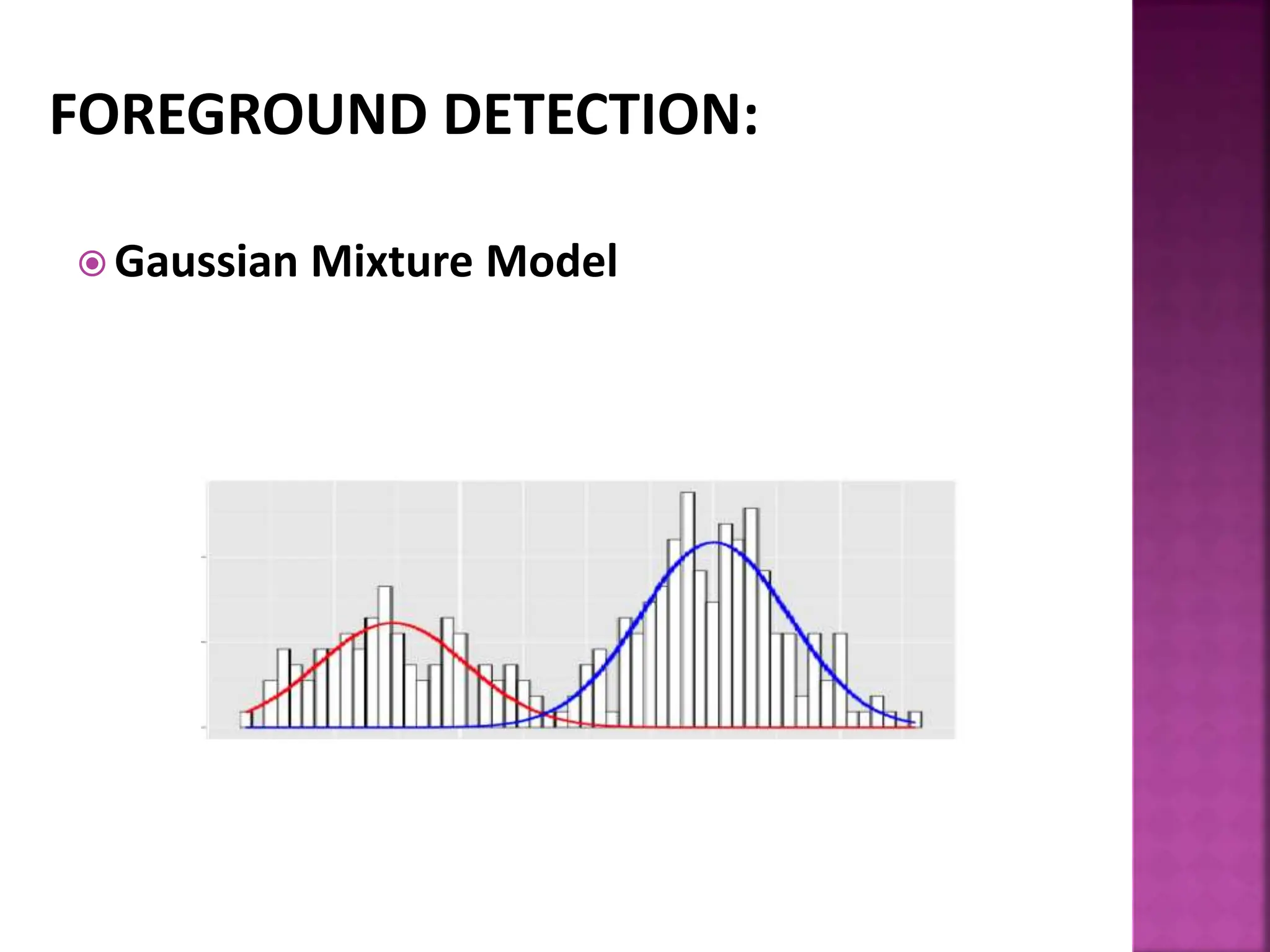 FOREGROUND DETECTION:

Gaussian Mixture Model